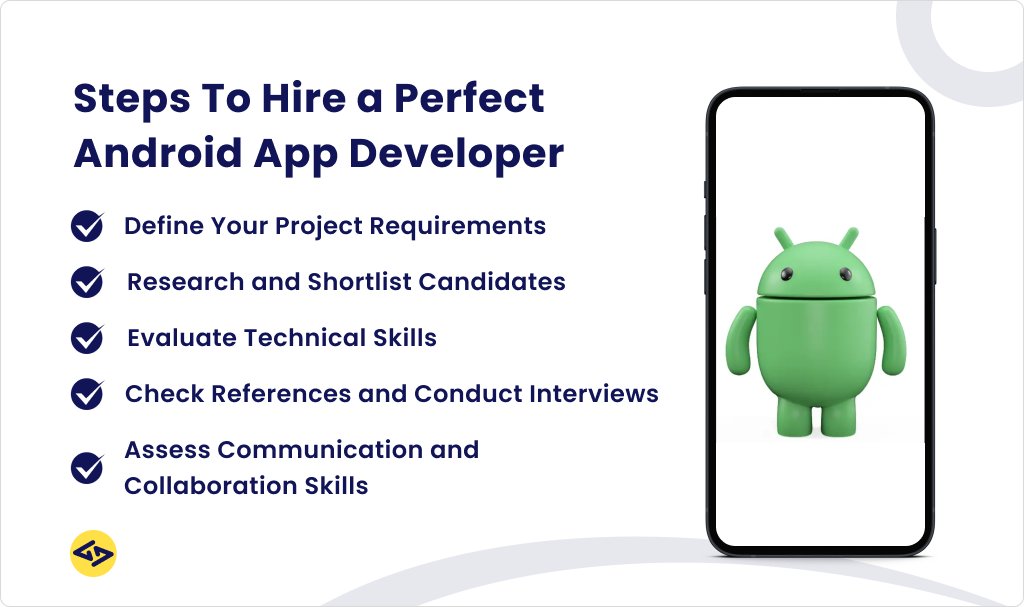 Steps To Hire a Perfect Android App Developer

Define Your Project Requirements

Research and Shortlist Candidates

Evaluate Technical Skills

Check References and Conduct Interviews

Assess Communication and Collaboration Skills